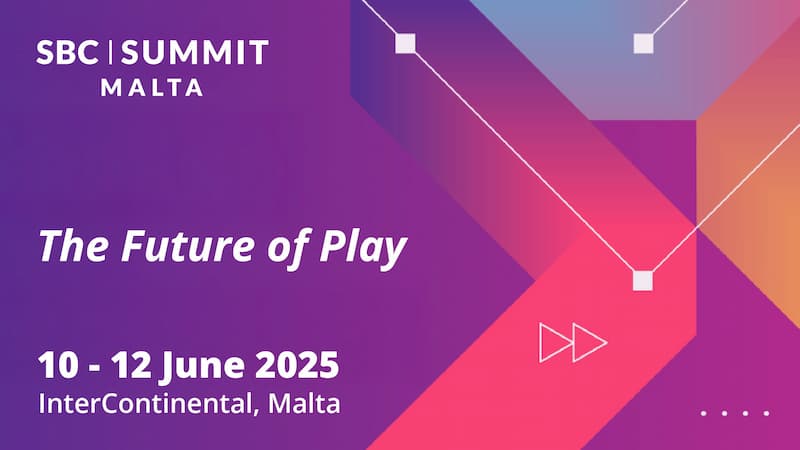 SBC | SUMMIT
MALTA

The Future of Play

10 - 12 June 2025
InterContinental, Malta